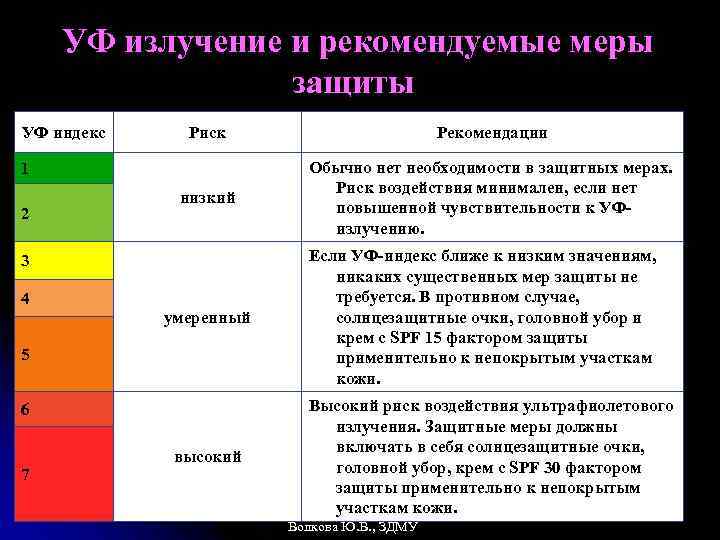 УФ излучение и рекомендуемые меры защиты

| УФ индекс | Риск | Рекомендации |
|---|---|---|
| 1 | низкий | Обычно нет необходимости в защитных мерах. Риск воздействия минимален, если нет повышенной чувствительности к УФ-излучению. |
| 2 | | |
| 3 | умеренный | Если УФ-индекс ближе к низким значениям, никаких существенных мер защиты не требуется. В противном случае, солнцезащитные очки, головной убор и крем с SPF 15 фактором защиты применительно к непокрытым участкам кожи. |
| 4 | | |
| 5 | | |
| 6 | высокий | Высокий риск воздействия ультрафиолетового излучения. Защитные меры должны включать в себя солнцезащитные очки, головной убор, крем с SPF 30 фактором защиты применительно к непокрытым участкам кожи. |
| 7 | | |

Волкова Ю.В., ЗДМУ